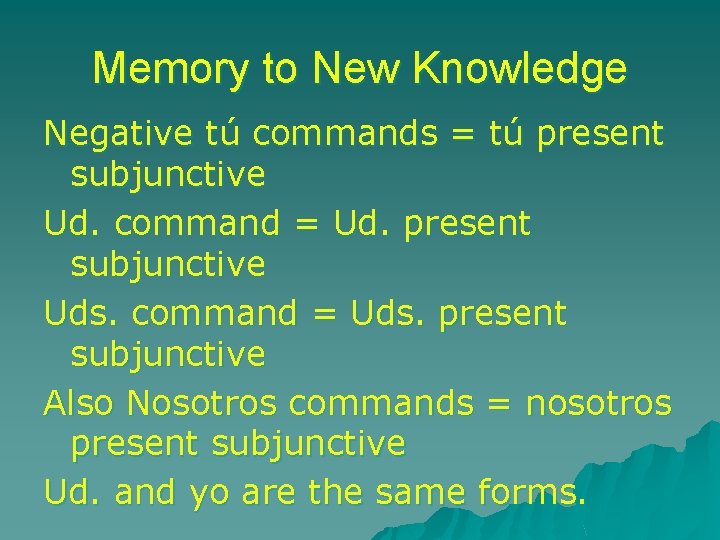 Memory to New Knowledge

Negative tú commands = tú present subjunctive

Ud. command = Ud. present subjunctive

Uds. command = Uds. present subjunctive

Also Nosotros commands = nosotros present subjunctive

Ud. and yo are the same forms.